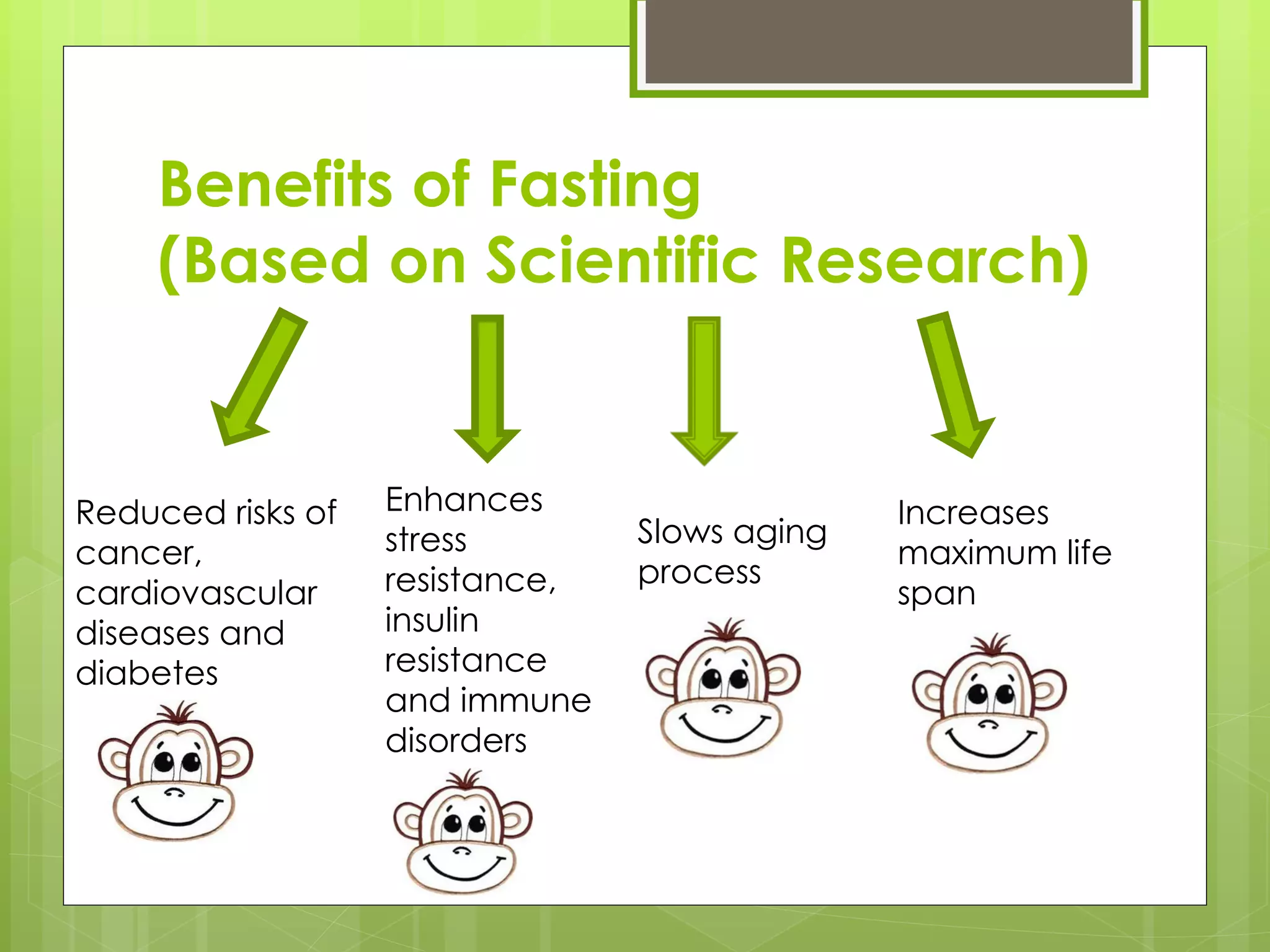 Benefits of Fasting
(Based on Scientific Research)

Reduced risks of cancer, cardiovascular diseases and diabetes

Enhances stress resistance, insulin resistance and immune disorders

Slows aging process

Increases maximum life span